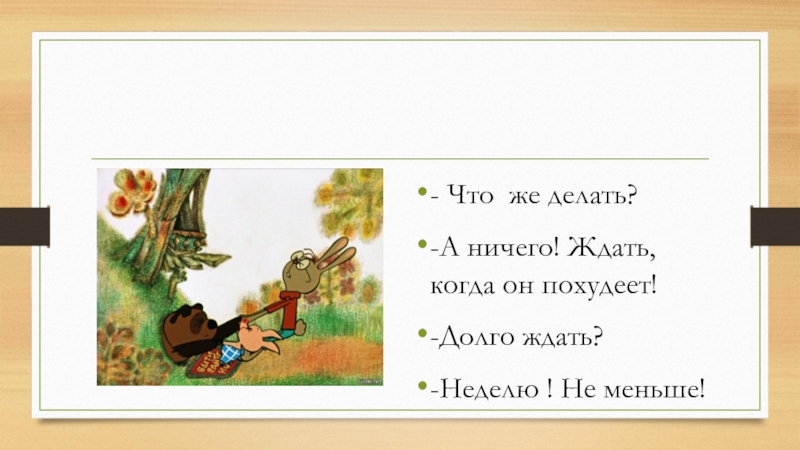 - Что же делать?

-А ничего! Ждать, когда он похудеет!

-Долго ждать?

-Неделю ! Не меньше!